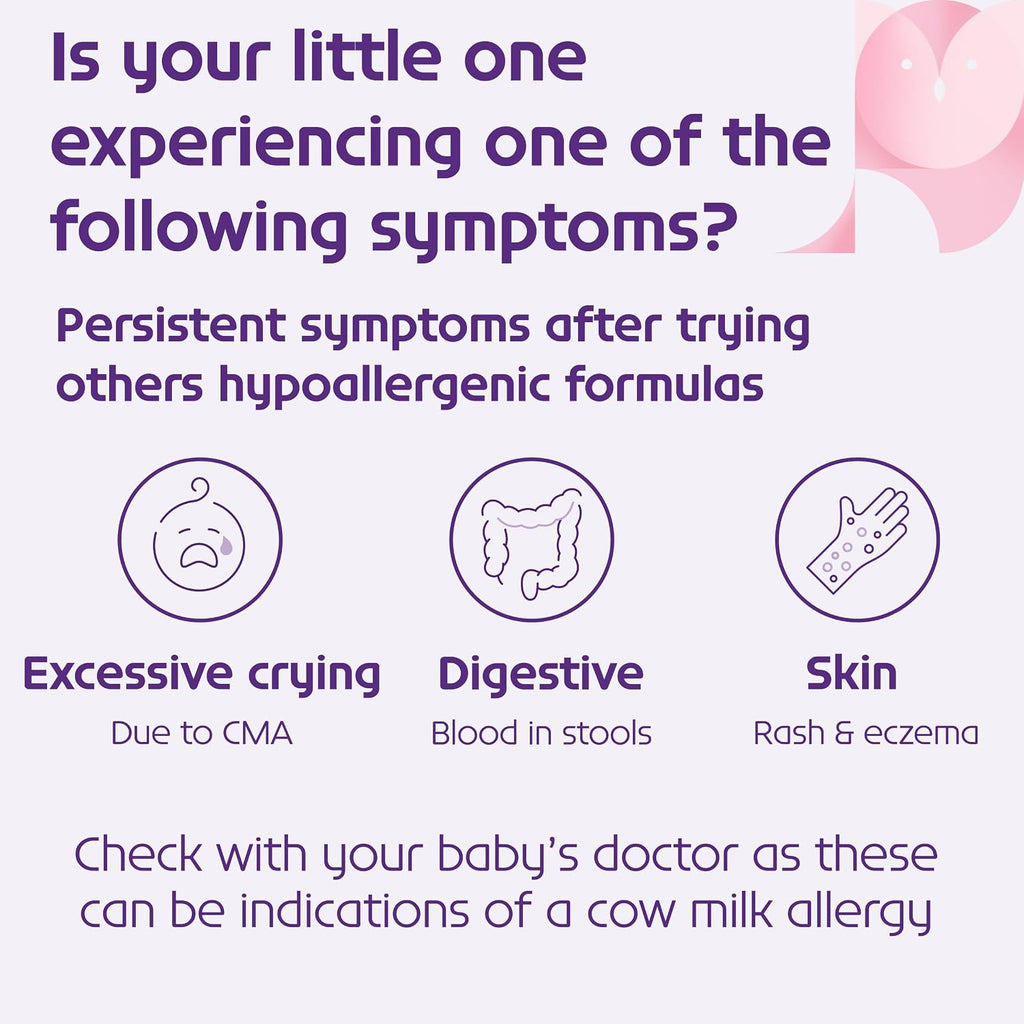 Is your little one experiencing one of the following symptoms?

Persistent symptoms after trying others hypoallergenic formulas

Excessive crying
Due to CMA

Digestive
Blood in stools

Skin
Rash & eczema

Check with your baby's doctor as these can be indications of a cow milk allergy